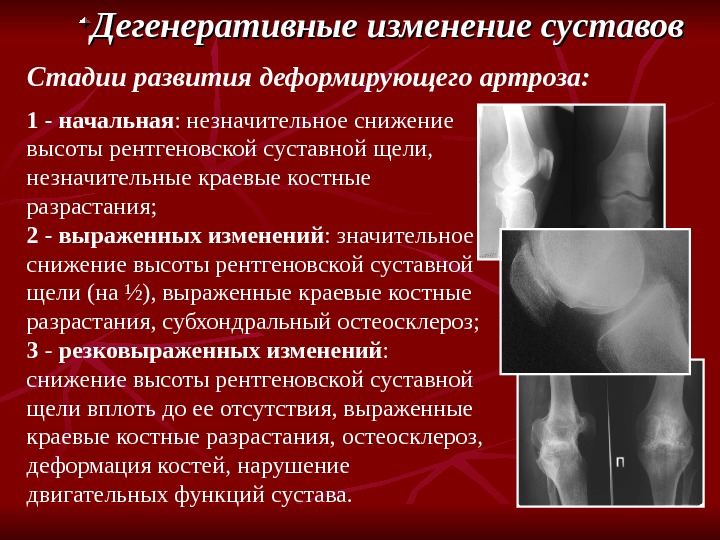 Дегенеративные изменение суставов

Стадии развития деформирующего артроза:

1 - начальная: незначительное снижение высоты рентгеновской суставной щели, незначительные краевые костные разрастания;
2 - выраженных изменений: значительное снижение высоты рентгеновской суставной щели (на ½), выраженные краевые костные разрастания, субхондральный остеосклероз;
3 - резковыраженных изменений: снижение высоты рентгеновской суставной щели вплоть до ее отсутствия, выраженные краевые костные разрастания, остеосклероз, деформация костей, нарушение двигательных функций сустава.

П